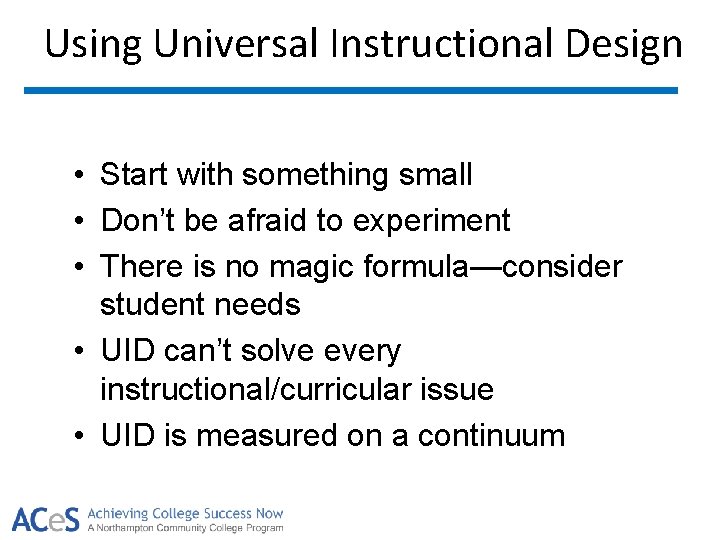 Using Universal Instructional Design

• Start with something small
• Don't be afraid to experiment
• There is no magic formula—consider student needs
• UID can't solve every instructional/curricular issue
• UID is measured on a continuum

ACeS Achieving College Success Now
A Northampton Community College Program